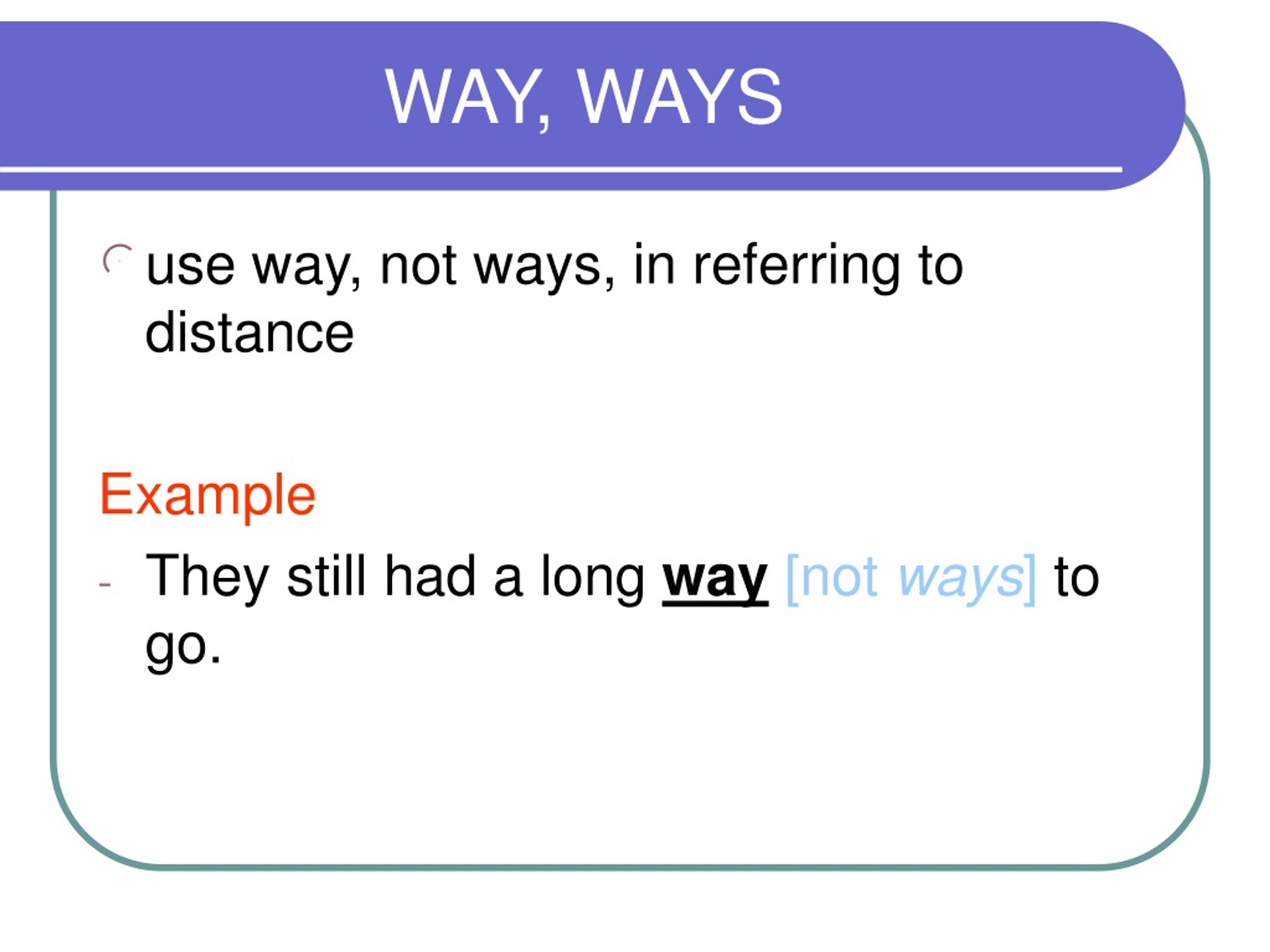 WAY, WAYS

use way, not ways, in referring to distance

Example

- They still had a long way [not ways] to go.